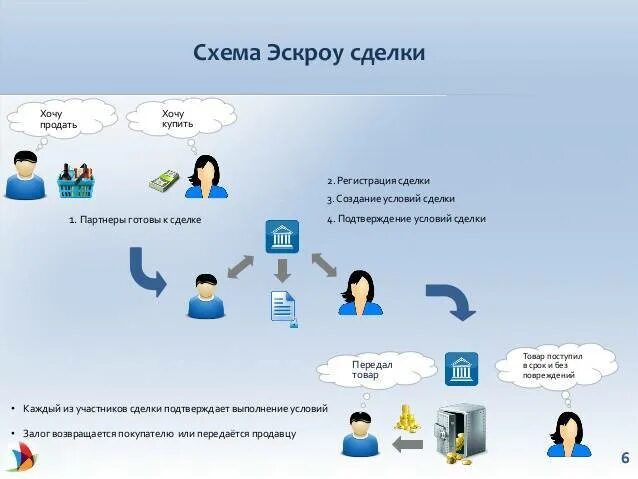 Схема Эскроу сделки

Хочу продать

Хочу купить

1. Партнеры готовы к сделке

2. Регистрация сделки

3. Создание условий сделки

4. Подтверждение условий сделки

Передал товар

Товар поступил в срок и без повреждений

• Каждый из участников сделки подтверждает выполнение условий

• Залог возвращается покупателю или передаётся продавцу

6